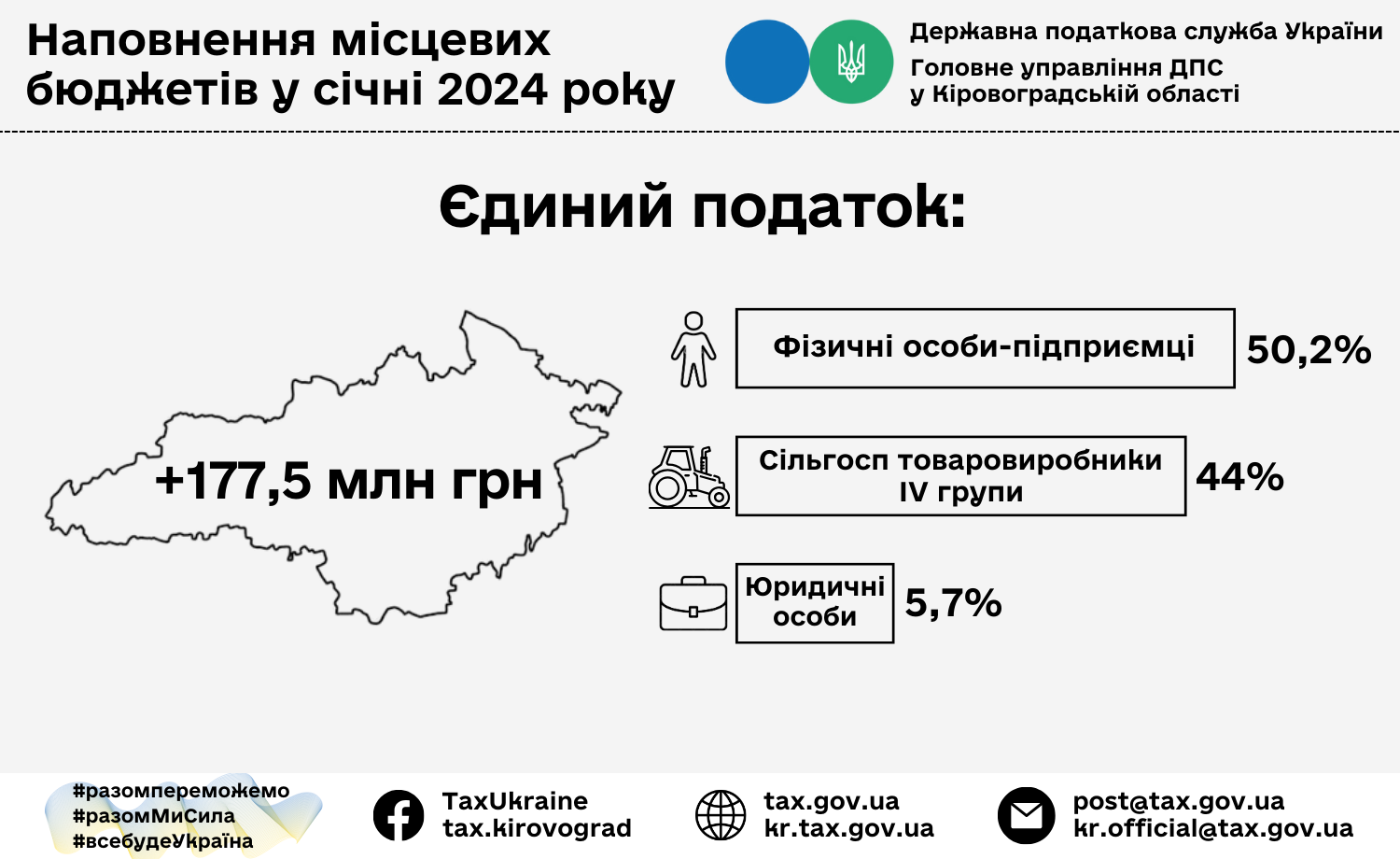 Наповнення місцевих бюджетів у січні 2024 року

Державна податкова служба України
Головне управління ДПС у Кіровоградській області

Єдиний податок:

+177,5 млн грн

Фізичні особи-підприємці 50,2%

Сільгосп товаровиробники IV групи 44%

Юридичні особи 5,7%

#разомпереможемо
#разомМиСила
#всебудеУкраїна

TaxUkraine
tax.kirovograd

tax.gov.ua
kr.tax.gov.ua

post@tax.gov.ua
kr.official@tax.gov.ua